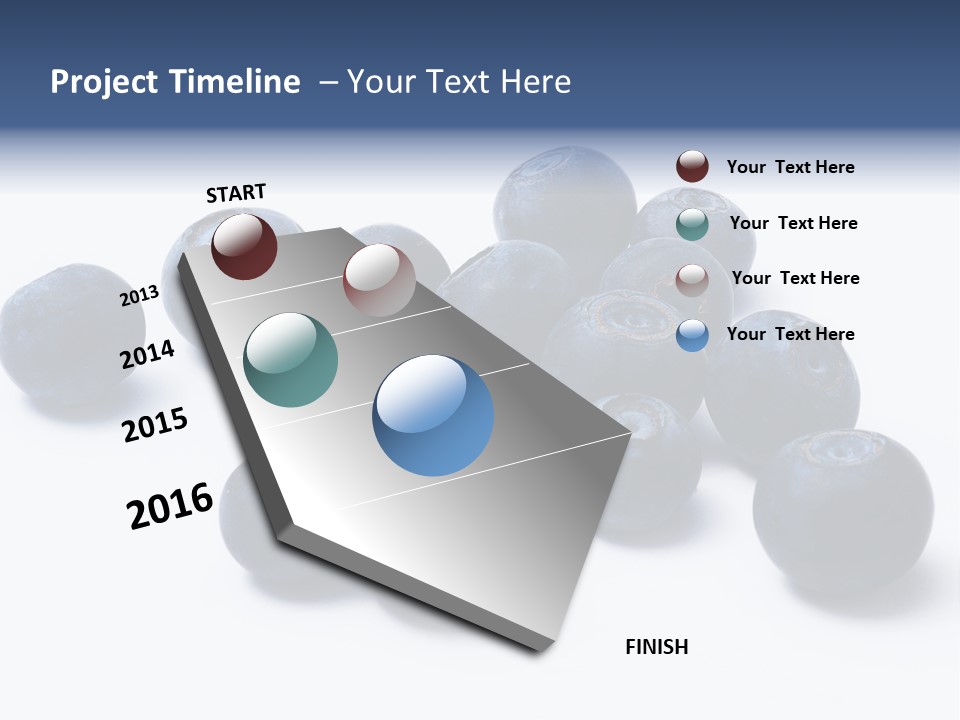 Project Timeline – Your Text Here

START

2013

2014

2015

2016

FINISH

Your Text Here

Your Text Here

Your Text Here

Your Text Here